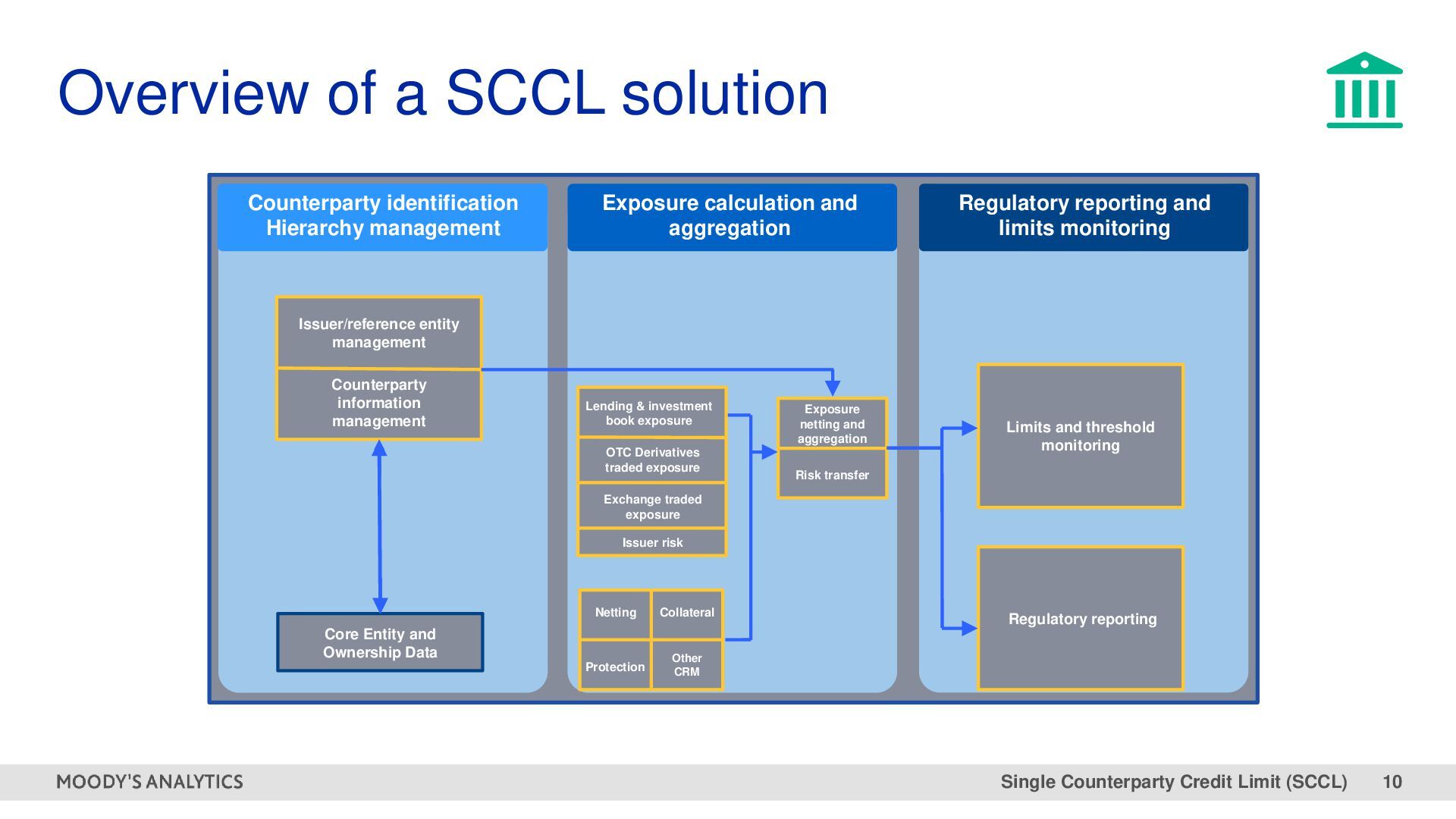 Overview of a SCCL solution

Counterparty identification Hierarchy management

Issuer/reference entity management

Counterparty information management

Core Entity and Ownership Data

Exposure calculation and aggregation

Lending & investment book exposure

OTC Derivatives traded exposure

Exchange traded exposure

Issuer risk

Netting

Collateral

Protection

Other CRM

Exposure netting and aggregation

Risk transfer

Regulatory reporting and limits monitoring

Limits and threshold monitoring

Regulatory reporting

MOODY'S ANALYTICS

Single Counterparty Credit Limit (SCCL) 10